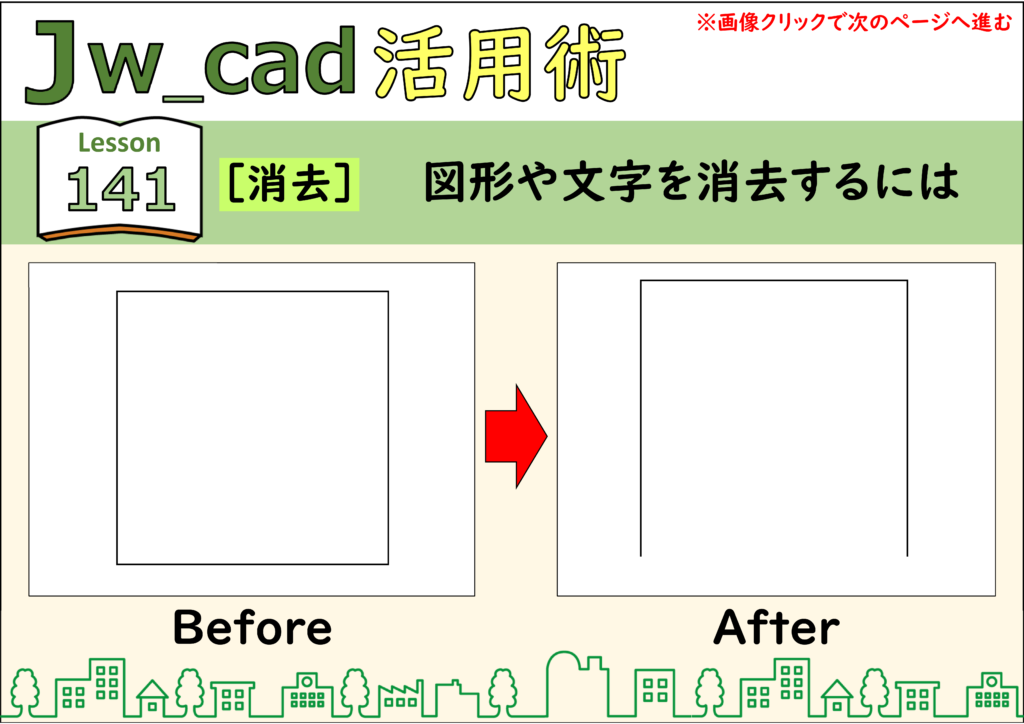 Jw_cad 活用術

※画像クリックで次のページへ進む

Lesson 141

［消去］ 図形や文字を消去するには

Before

After